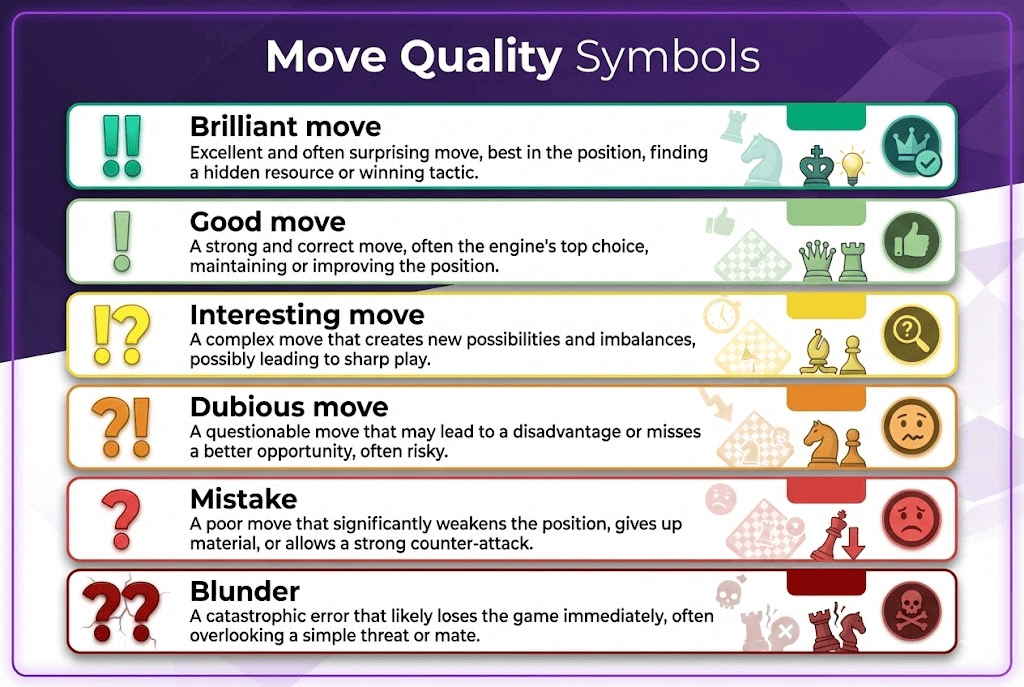 Move Quality Symbols

!!
Brilliant move
Excellent and often surprising move, best in the position, finding a hidden resource or winning tactic.

!
Good move
A strong and correct move, often the engine's top choice, maintaining or improving the position.

!?
Interesting move
A complex move that creates new possibilities and imbalances, possibly leading to sharp play.

?!
Dubious move
A questionable move that may lead to a disadvantage or misses a better opportunity, often risky.

?
Mistake
A poor move that significantly weakens the position, gives up material, or allows a strong counter-attack.

??
Blunder
A catastrophic error that likely loses the game immediately, often overlooking a simple threat or mate.